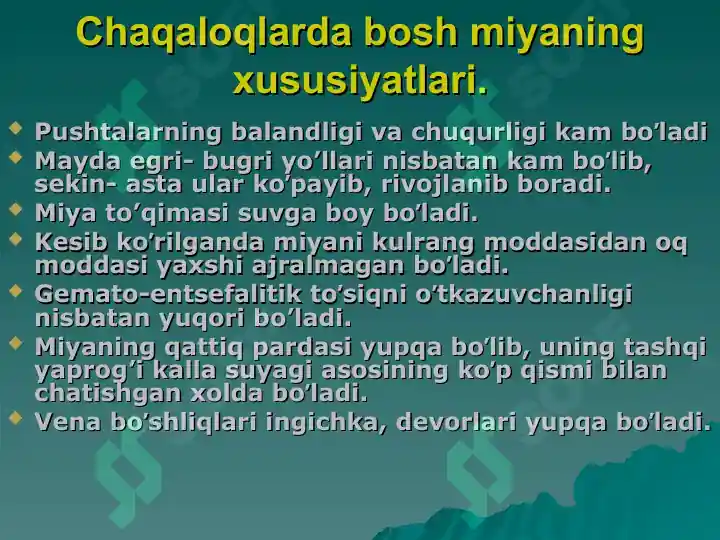 Chaqaloqlarda bosh miyaning xususiyatlari.

Pushtalarning balandligi va chuqurligi kam bo'ladi
Mayda egri- bugri yo'llari nisbatan kam bo'lib, sekin- asta ular ko'payib, rivojlanib boradi.
Miya to'qimasi suvga boy bo'ladi.
Kesib ko'rilganda miyani kulrang moddasidan oq moddasi yaxshi ajralmagan bo'ladi.
Gemato-entsefalitik to'siqni o'tkazuvchanligi nisbatan yuqori bo'ladi.
Miyaning qattiq pardasi yupqa bo'lib, uning tashqi yaprog'i kalla suyagi asosining ko'p qismi bilan chatishgan xolda bo'ladi.
Vena bo'shliqlari ingichka, devorlari yupqa bo'ladi.